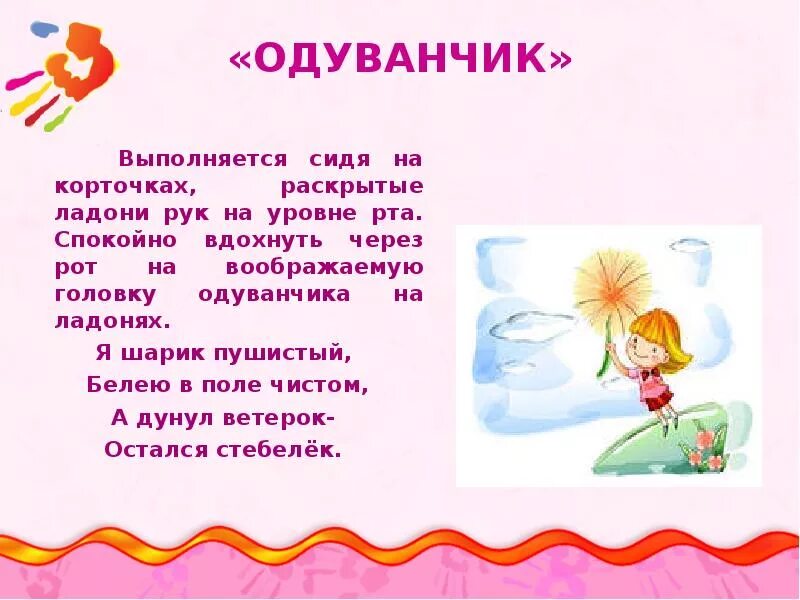 «ОДУВАНЧИК»

Выполняется сидя на корточках, раскрытые ладони рук на уровне рта. Спокойно вдохнуть через рот на воображаемую головку одуванчика на ладонях.

Я шарик пушистый,
Белею в поле чистом,
А дунул ветерок-
Остался стебелёк.